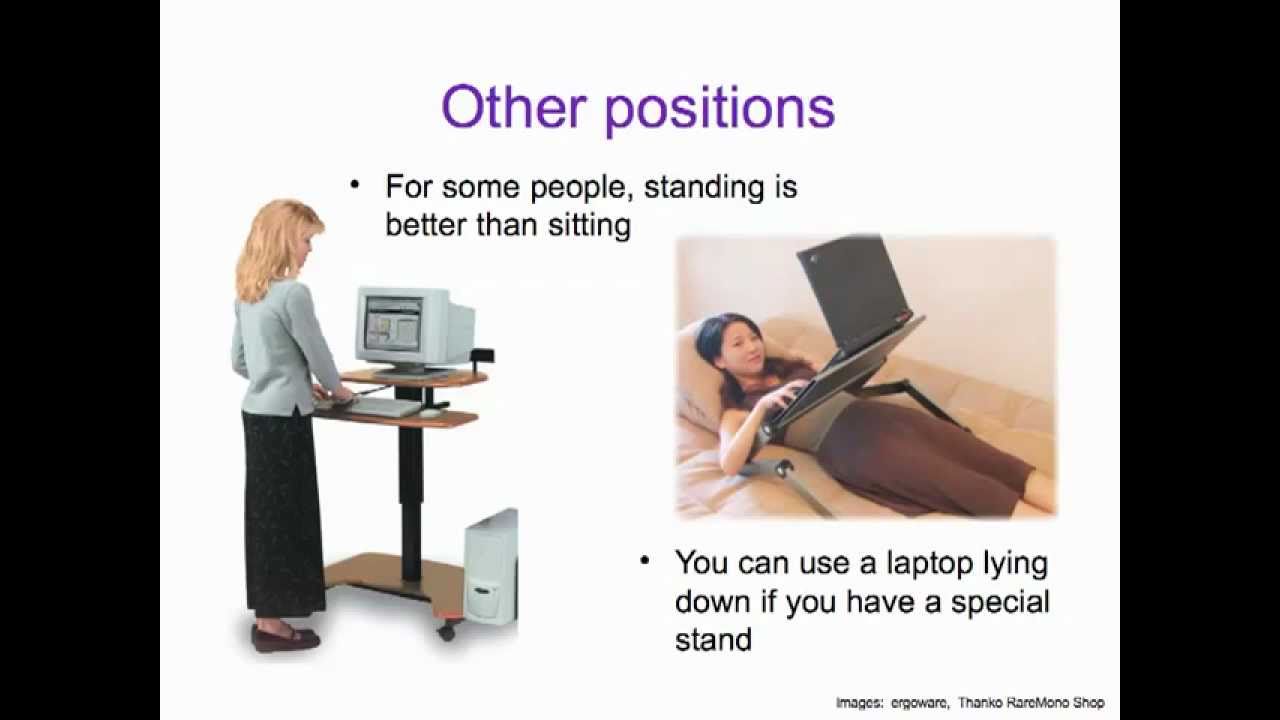 Other positions

• For some people, standing is better than sitting

• You can use a laptop lying down if you have a special stand

Images: ergoware, Thanko RareMono Shop